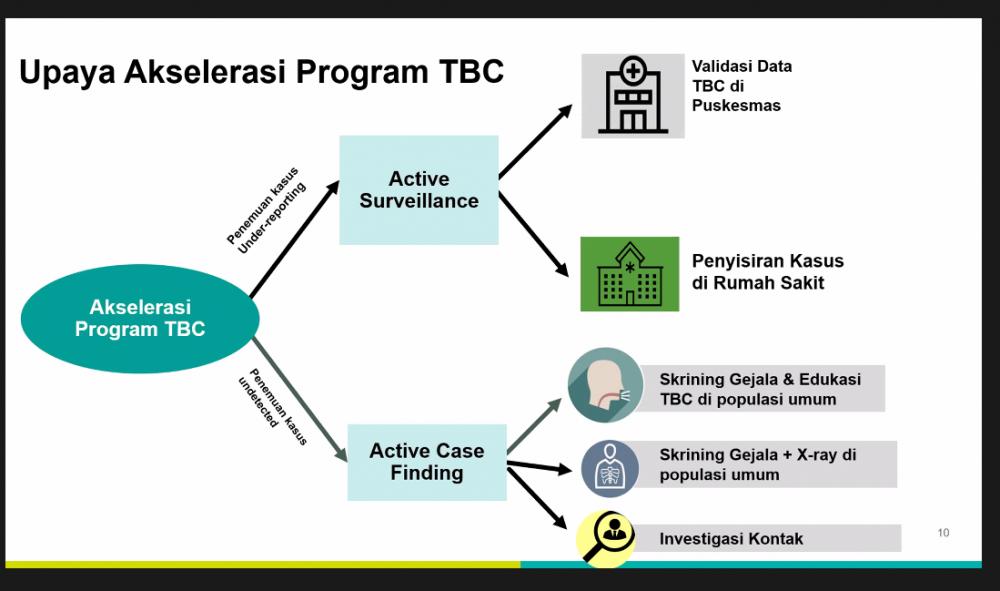 Upaya Akselerasi Program TBC

Akselerasi Program TBC

Penemuan kasus Under-reporting

Active Surveillance

Validasi Data TBC di Puskesmas

Penyisiran Kasus di Rumah Sakit

Penemuan kasus undetected

Active Case Finding

Skrining Gejala & Edukasi TBC di populasi umum

Skrining Gejala + X-ray di populasi umum

Investigasi Kontak

10